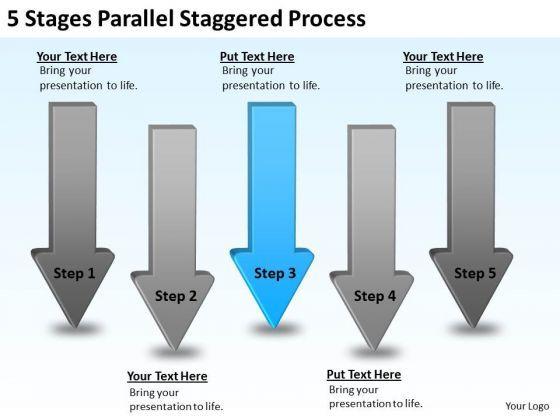 5 Stages Parallel Staggered Process

Your Text Here
Bring your presentation to life.

Put Text Here
Bring your presentation to life.

Your Text Here
Bring your presentation to life.

Step 1

Step 2

Step 3

Step 4

Step 5

Your Text Here
Bring your presentation to life.

Put Text Here
Bring your presentation to life.

Your Logo